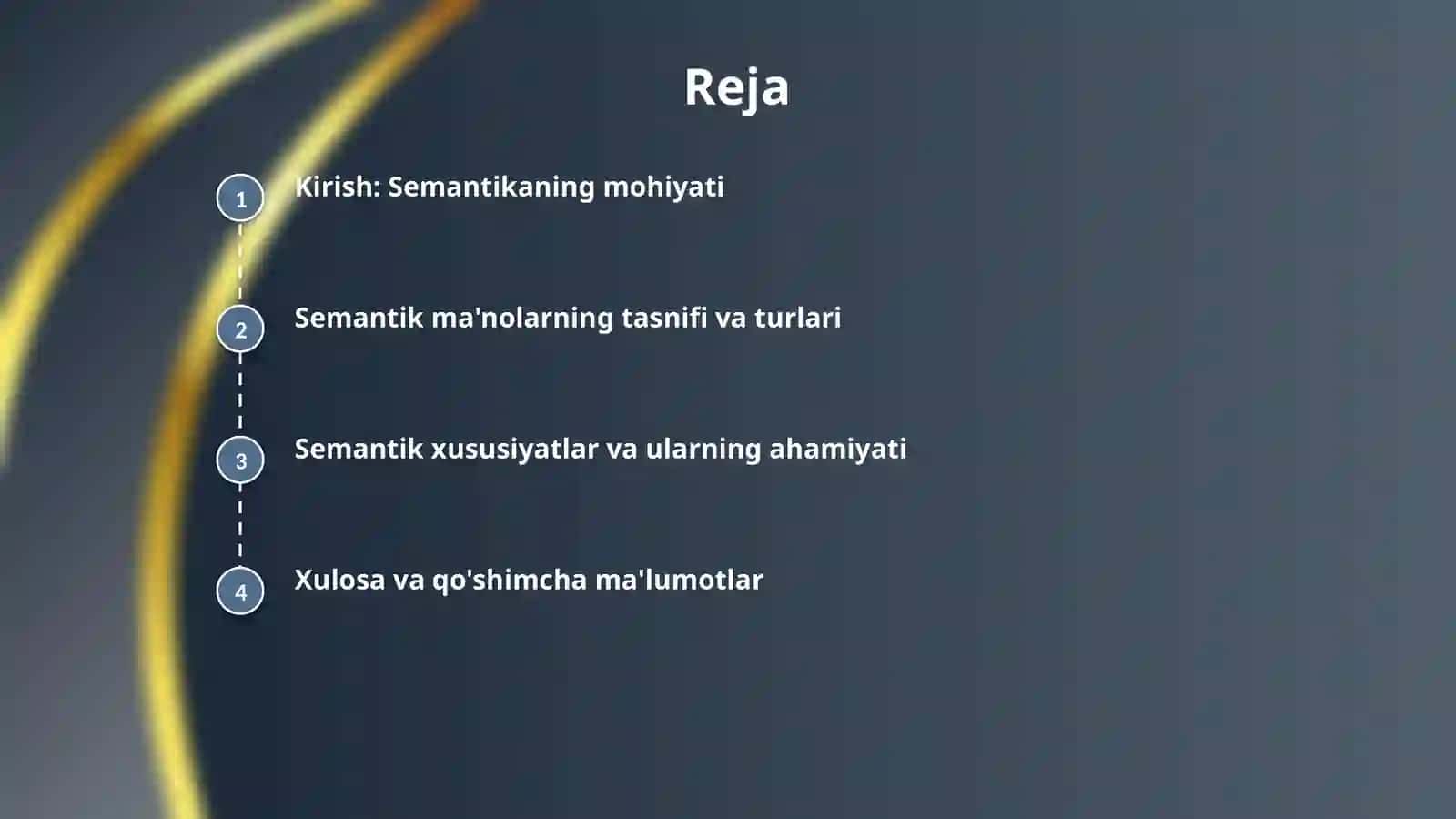 Reja

1 Kirish: Semantikaning mohiyati

2 Semantik ma'nolarning tasnifi va turlari

3 Semantik xususiyatlar va ularning ahamiyati

4 Xulosa va qo'shimcha ma'lumotlar